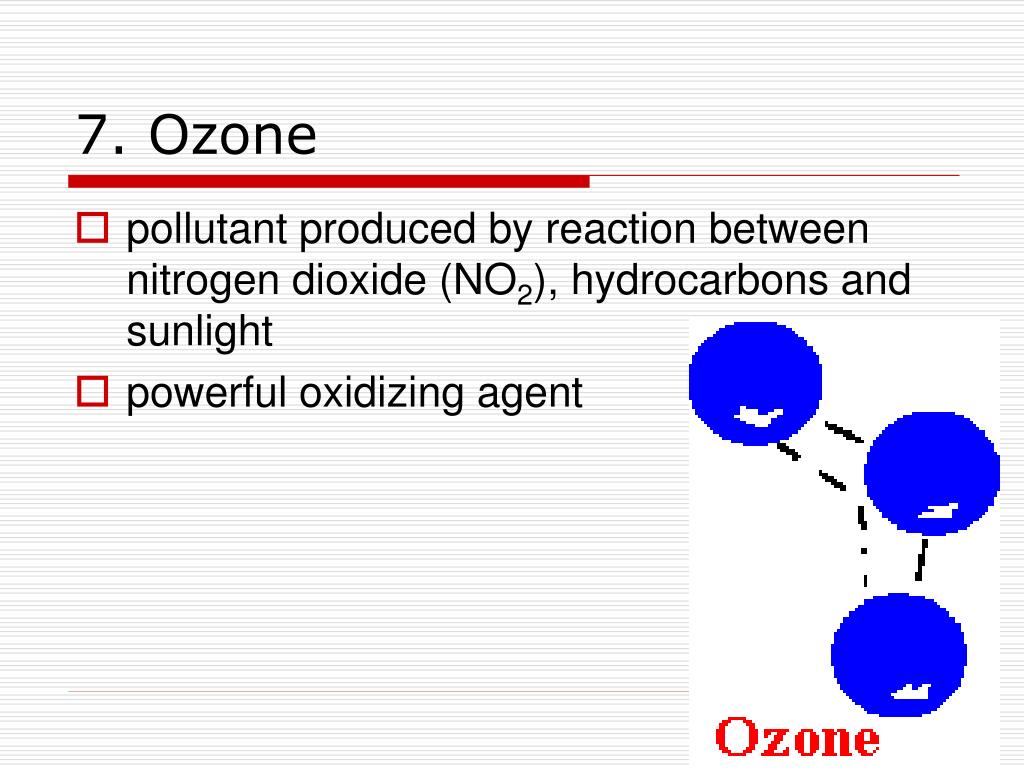 7. Ozone

pollutant produced by reaction between nitrogen dioxide ($NO_2$), hydrocarbons and sunlight

powerful oxidizing agent

Ozone